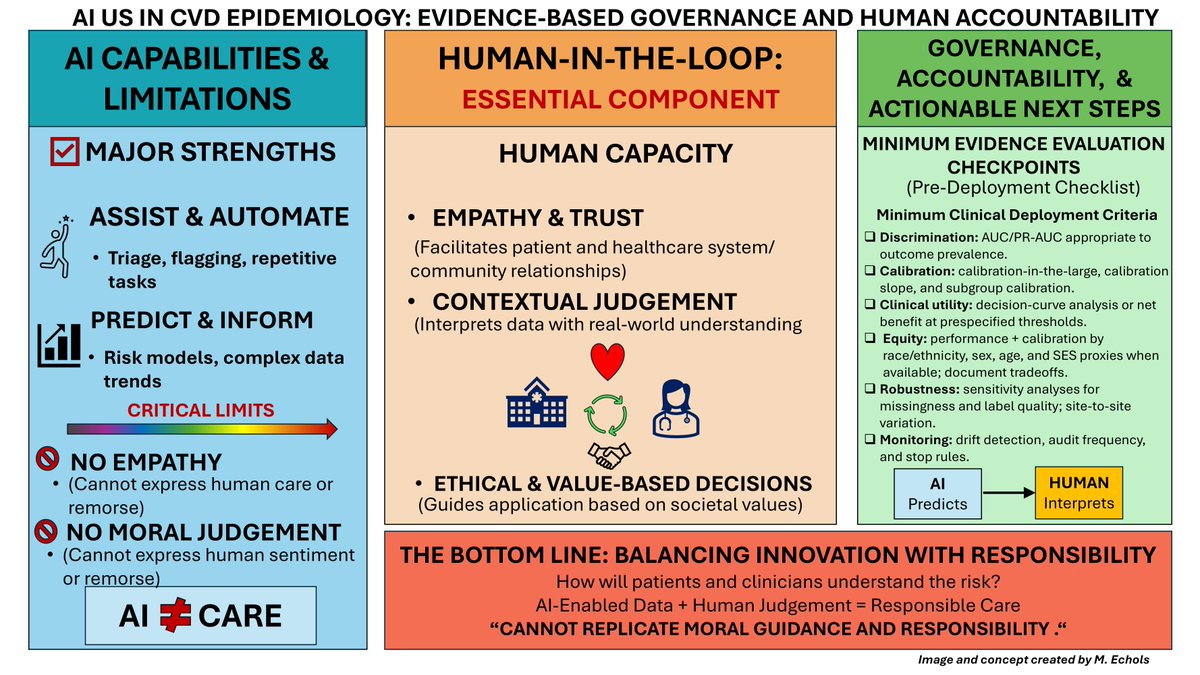 AI US IN CVD EPIDEMIOLOGY: EVIDENCE-BASED GOVERNANCE AND HUMAN ACCOUNTABILITY

AI CAPABILITIES & LIMITATIONS

MAJOR STRENGTHS

ASSIST & AUTOMATE

• Triage, flagging, repetitive tasks

PREDICT & INFORM

• Risk models, complex data trends

CRITICAL LIMITS

NO EMPATHY

• (Cannot express human care or remorse)

NO MORAL JUDGEMENT

• (Cannot express human sentiment or remorse)

AI $\neq$ CARE

HUMAN-IN-THE-LOOP:

ESSENTIAL COMPONENT

HUMAN CAPACITY

• EMPATHY & TRUST

(Facilitates patient and healthcare system/ community relationships)

• CONTEXTUAL JUDGEMENT

(Interprets data with real-world understanding

• ETHICAL & VALUE-BASED DECISIONS

(Guides application based on societal values)

GOVERNANCE, ACCOUNTABILITY, & ACTIONABLE NEXT STEPS

MINIMUM EVIDENCE EVALUATION CHECKPOINTS

(Pre-Deployment Checklist)

Minimum Clinical Deployment Criteria

❑ Discrimination: AUC/PR-AUC appropriate to outcome prevalence.

❑ Calibration: calibration-in-the-large, calibration slope, and subgroup calibration.

❑ Clinical utility: decision-curve analysis or net benefit at prespecified thresholds.

❑ Equity: performance + calibration by race/ethnicity, sex, age, and SES proxies when available; document tradeoffs.

❑ Robustness: sensitivity analyses for missingness and label quality; site-to-site variation.

❑ Monitoring: drift detection, audit frequency, and stop rules.

AI Predicts

HUMAN Interprets

THE BOTTOM LINE: BALANCING INNOVATION WITH RESPONSIBILITY

How will patients and clinicians understand the risk?

AI-Enabled Data + Human Judgement = Responsible Care

“CANNOT REPLICATE MORAL GUIDANCE AND RESPONSIBILITY .“

Image and concept created by M. Echols